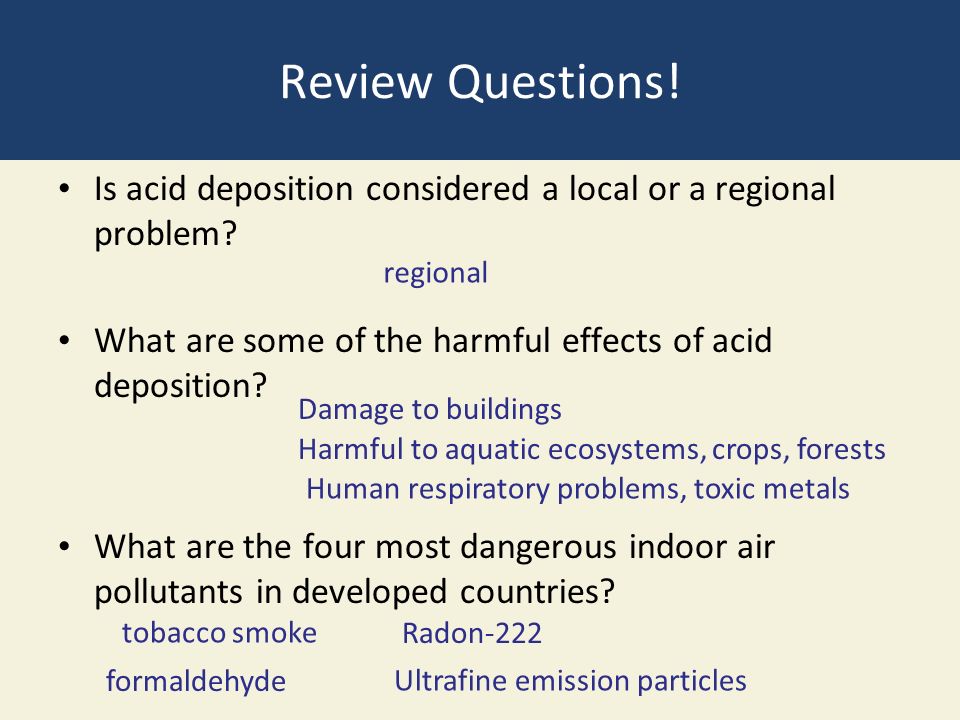 Review Questions!

• Is acid deposition considered a local or a regional problem?

regional

• What are some of the harmful effects of acid deposition?

Damage to buildings
Harmful to aquatic ecosystems, crops, forests
Human respiratory problems, toxic metals

• What are the four most dangerous indoor air pollutants in developed countries?

tobacco smoke
Radon-222
formaldehyde
Ultrafine emission particles